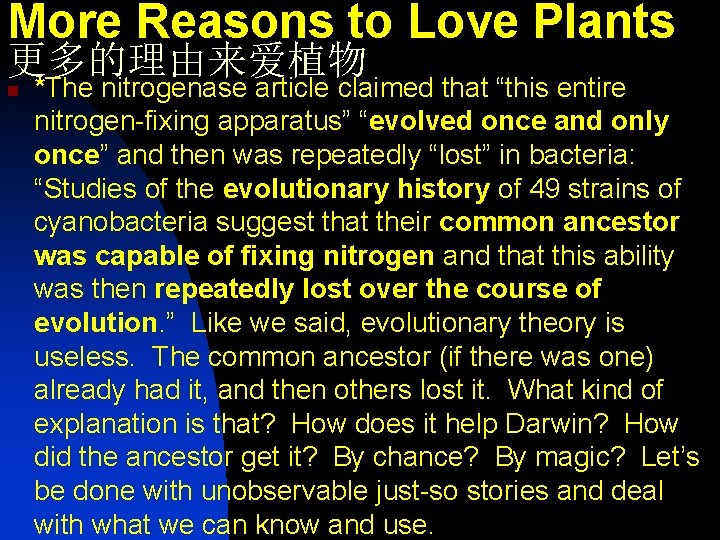 More Reasons to Love Plants
更多的理由来爱植物

*The nitrogenase article claimed that “this entire nitrogen-fixing apparatus” “evolved once and only once” and then was repeatedly “lost” in bacteria: “Studies of the evolutionary history of 49 strains of cyanobacteria suggest that their common ancestor was capable of fixing nitrogen and that this ability was then repeatedly lost over the course of evolution.” Like we said, evolutionary theory is useless. The common ancestor (if there was one) already had it, and then others lost it. What kind of explanation is that? How does it help Darwin? How did the ancestor get it? By chance? By magic? Let’s be done with unobservable just-so stories and deal with what we can know and use.